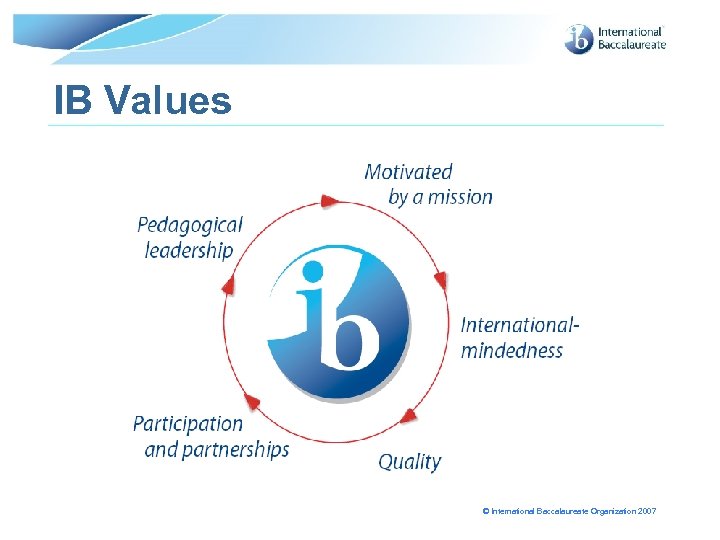 ib International Baccalaureate

IB Values

Motivated by a mission

International-mindedness

Quality

Participation and partnerships

Pedagogical leadership

ib

© International Baccalaureate Organization 2007